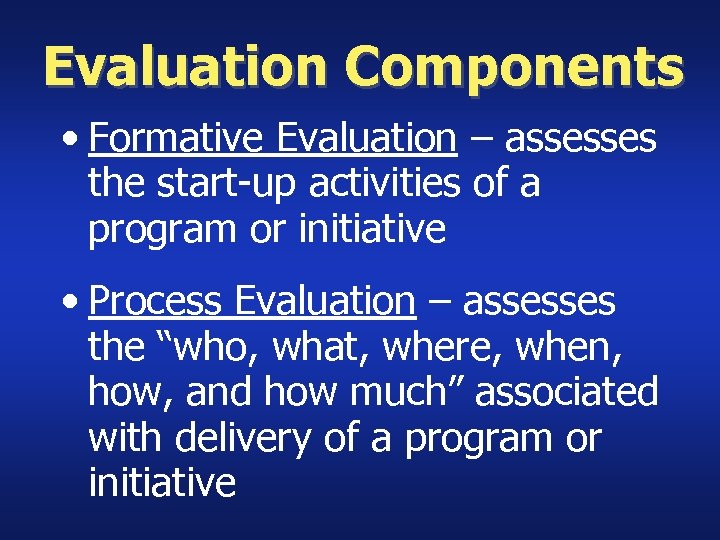 Evaluation Components

• Formative Evaluation – assesses the start-up activities of a program or initiative

• Process Evaluation – assesses the “who, what, where, when, how, and how much” associated with delivery of a program or initiative